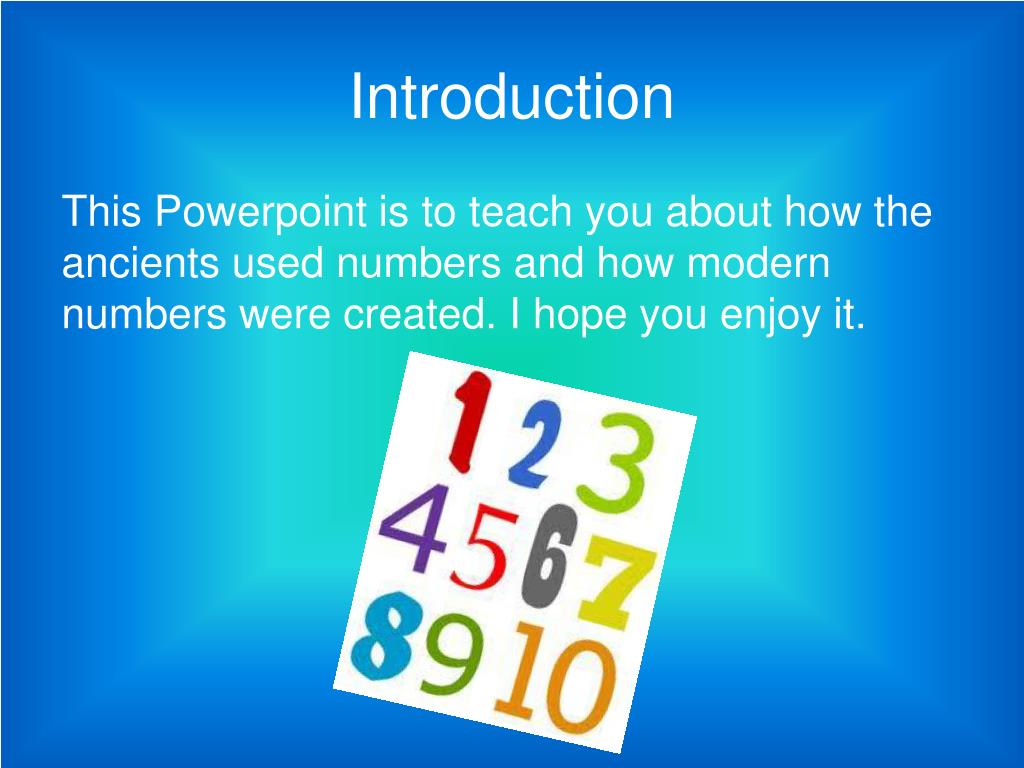 Introduction

This Powerpoint is to teach you about how the ancients used numbers and how modern numbers were created. I hope you enjoy it.

1 2 3
4 5 6 7
8 9 10